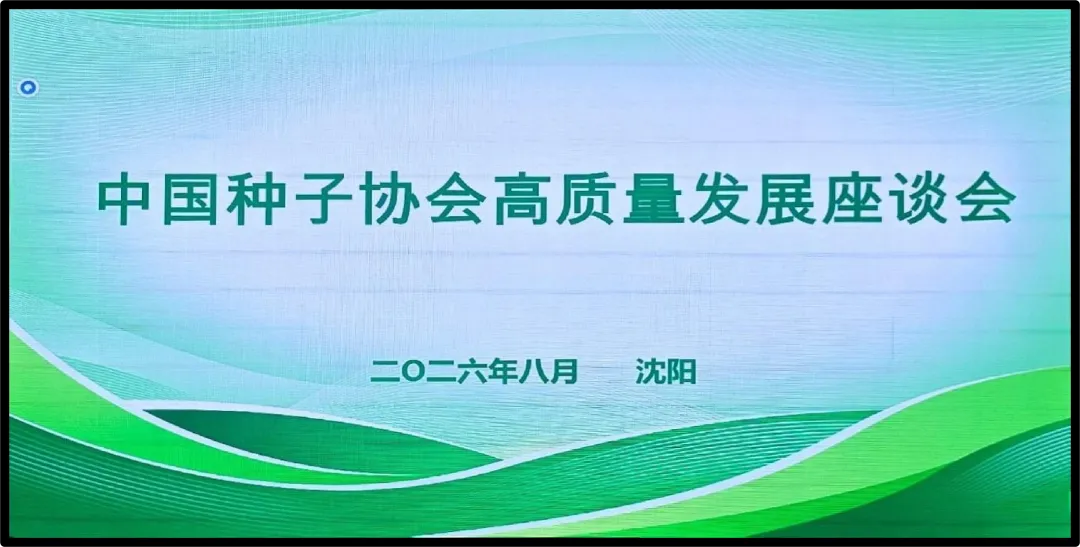 中国种子协会高质量发展座谈会

二〇二六年八月　沈阳